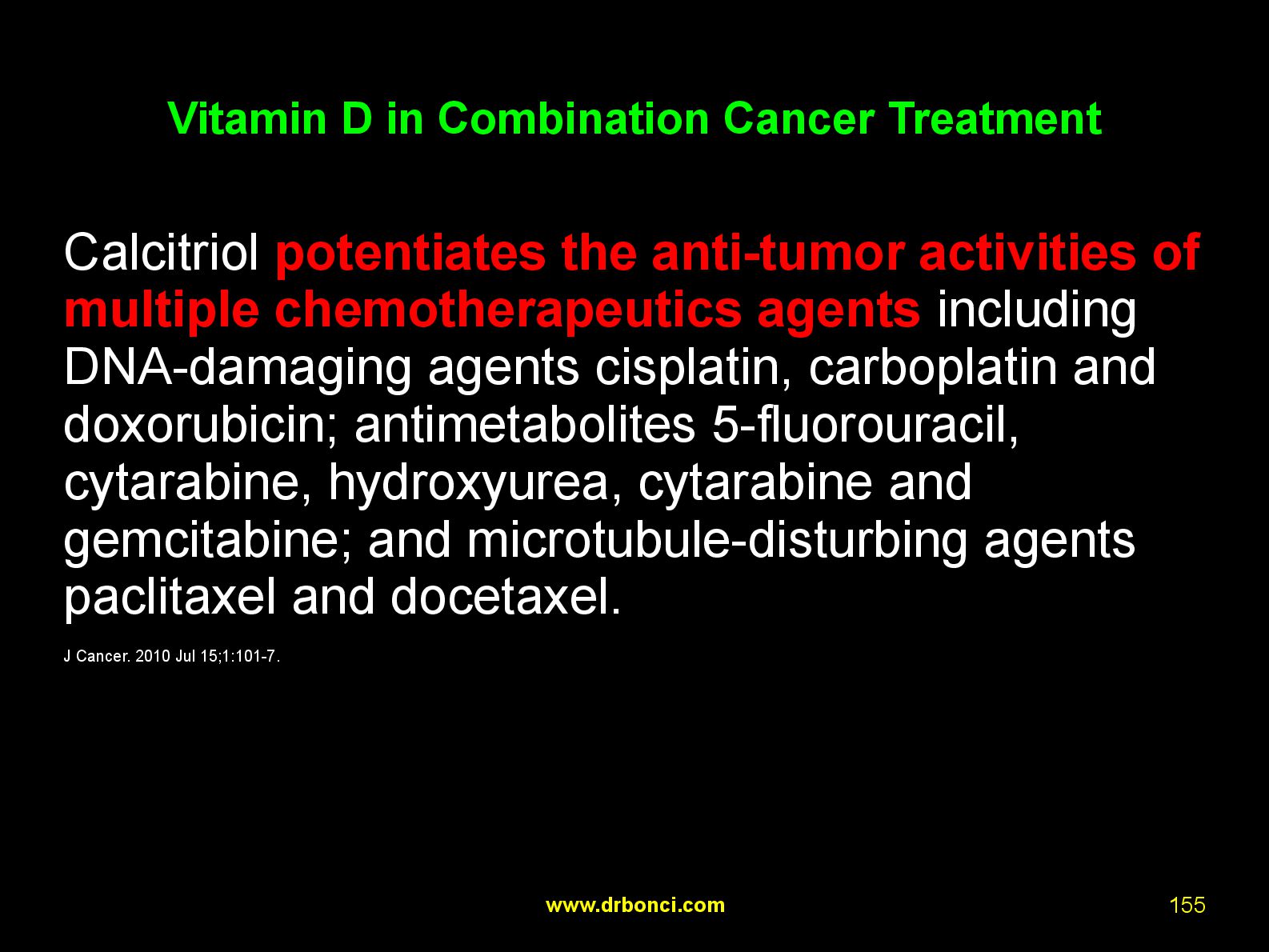 Vitamin D in Combination Cancer Treatment

Calcitriol potentiates the anti-tumor activities of multiple chemotherapeutics agents including DNA-damaging agents cisplatin, carboplatin and doxorubicin; antimetabolites 5-fluorouracil, cytarabine, hydroxyurea, cytarabine and gemcitabine; and microtubule-disturbing agents paclitaxel and docetaxel.

J Cancer. 2010 Jul 15;1:101-7.

www.drbonci.com

155